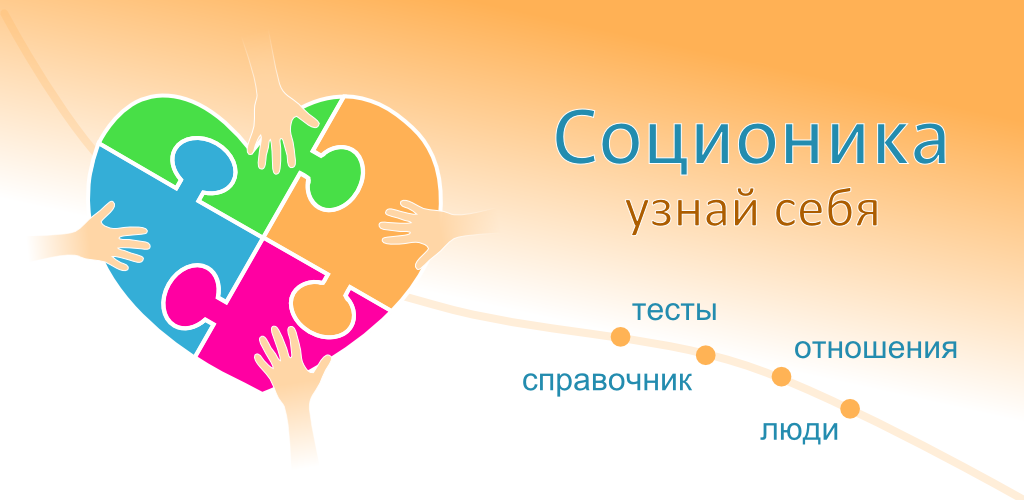 Соционика
узнай себя

тесты
справочник
отношения
люди